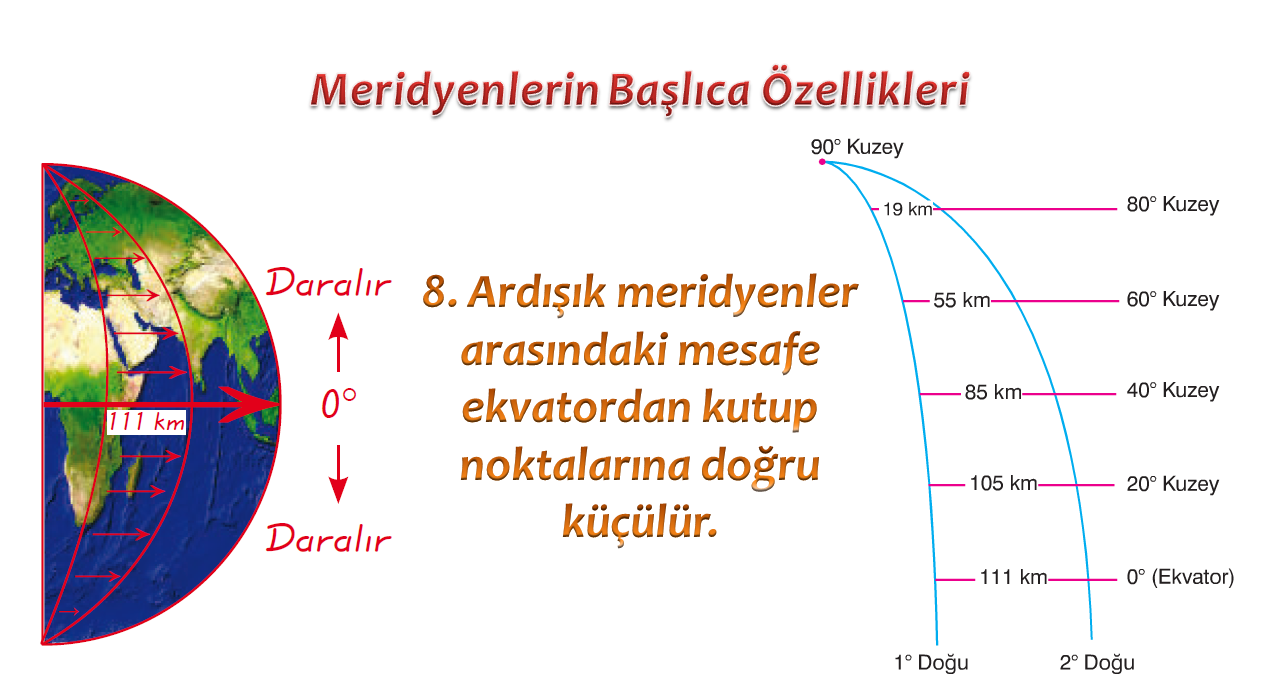 Meridyenlerin Başlıca Özellikleri

Daralır

0°

111 km

Daralır

8. Ardışık meridyenler arasındaki mesafe ekvatordan kutup noktalarına doğru küçülür.

90° Kuzey

19 km

80° Kuzey

55 km

60° Kuzey

85 km

40° Kuzey

105 km

20° Kuzey

111 km

0° (Ekvator)

1° Doğu

2° Doğu